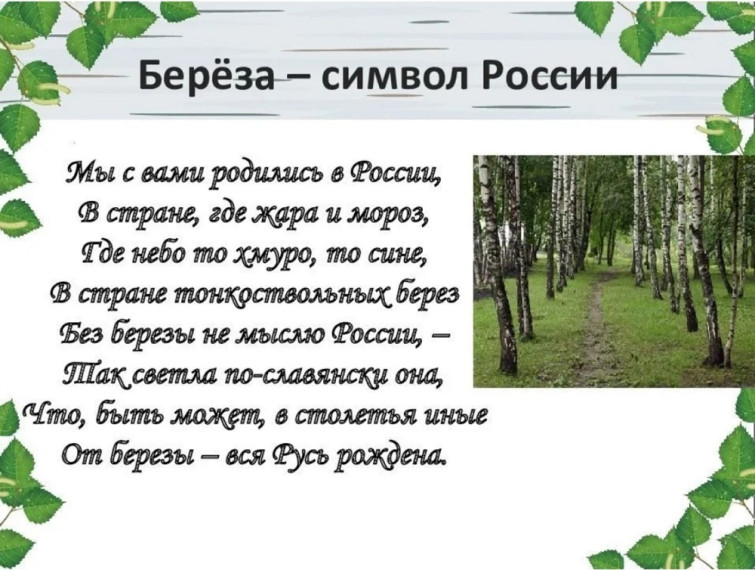 Берёза – символ России

Мы с вами родились в России,
В стране, где жара и мороз,
Где небо то хмуро, то сине,
В стране тонкоствольных берез
Без березы не мыслю России, –
Так светла по-славянски она,
Что, быть может, в столетья иные
От березы – вся Русь рождена.